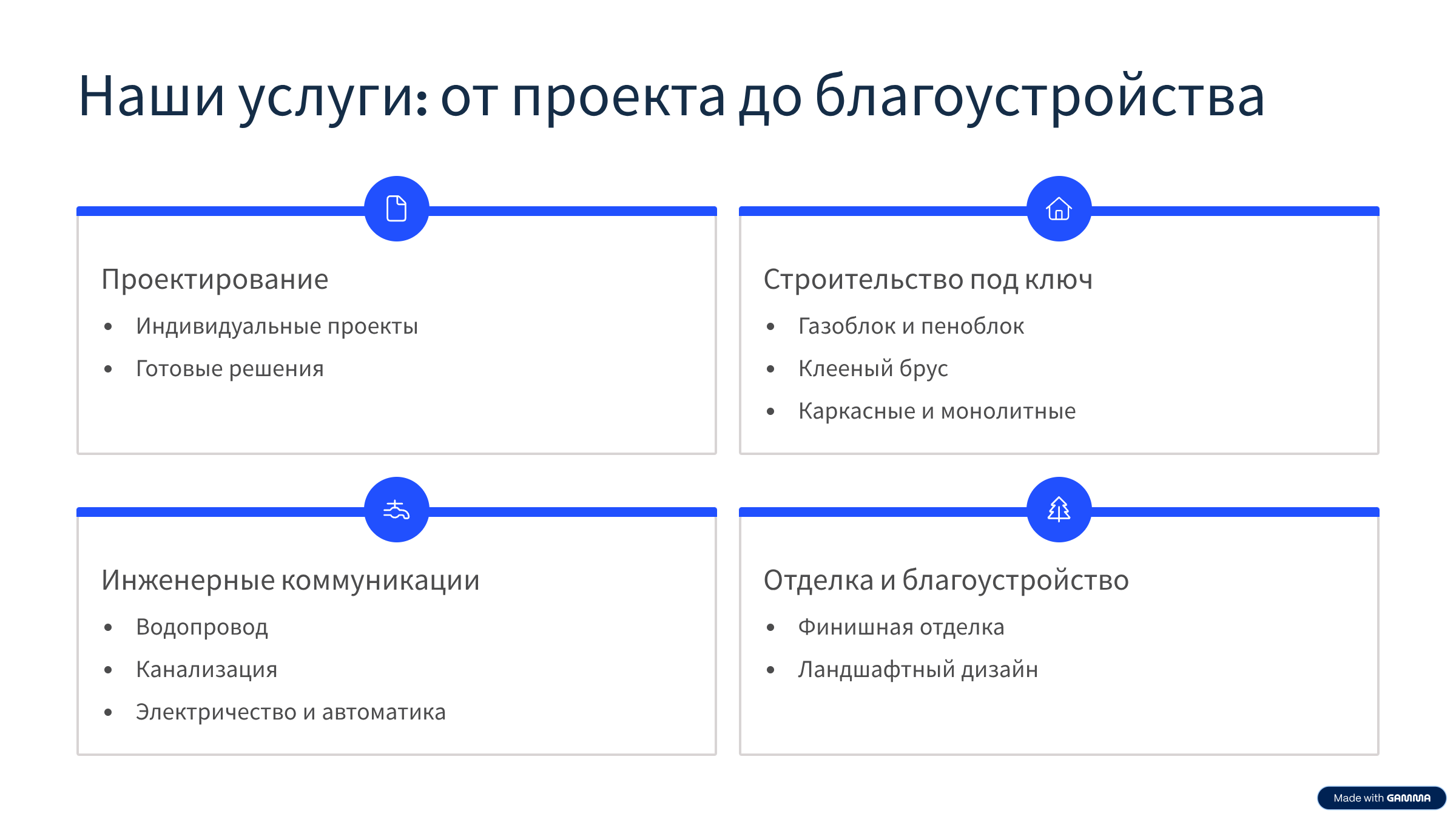 Наши услуги: от проекта до благоустройства

Проектирование

- Индивидуальные проекты
- Готовые решения

Строительство под ключ

- Газоблок и пеноблок
- Клееный брус
- Каркасные и монолитные

Инженерные коммуникации

- Водопровод
- Канализация
- Электричество и автоматика

Отделка и благоустройство

- Финишная отделка
- Ландшафтный дизайн

Made with GAMMA